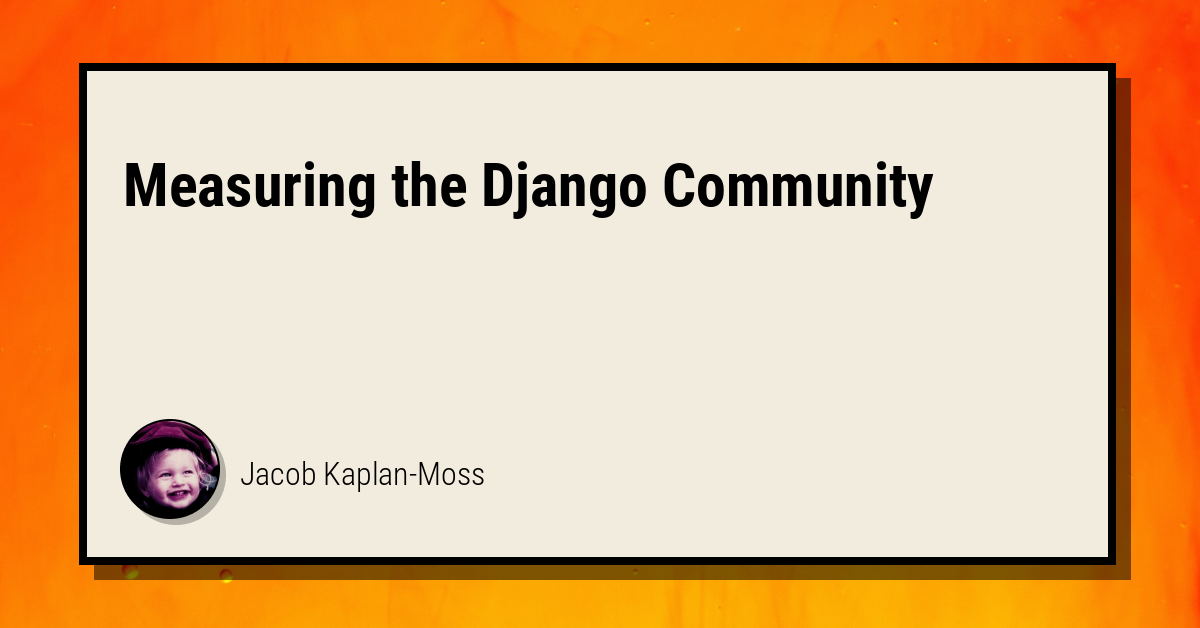 Measuring the Django Community

Jacob Kaplan-Moss